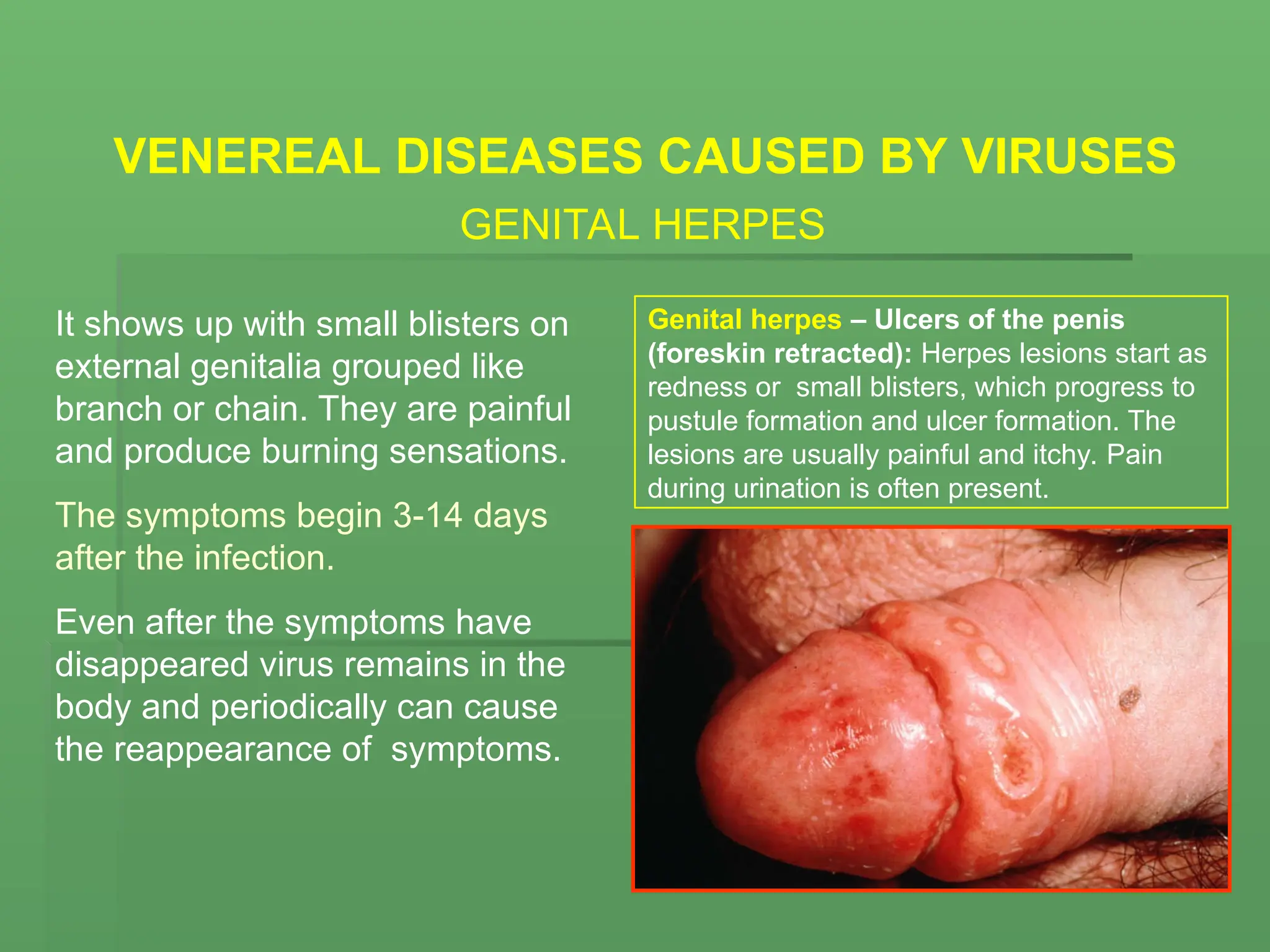 VENEREAL DISEASES CAUSED BY VIRUSES
GENITAL HERPES

It shows up with small blisters on external genitalia grouped like branch or chain. They are painful and produce burning sensations.

The symptoms begin 3-14 days after the infection.

Even after the symptoms have disappeared virus remains in the body and periodically can cause the reappearance of symptoms.

Genital herpes – Ulcers of the penis (foreskin retracted): Herpes lesions start as redness or small blisters, which progress to pustule formation and ulcer formation. The lesions are usually painful and itchy. Pain during urination is often present.